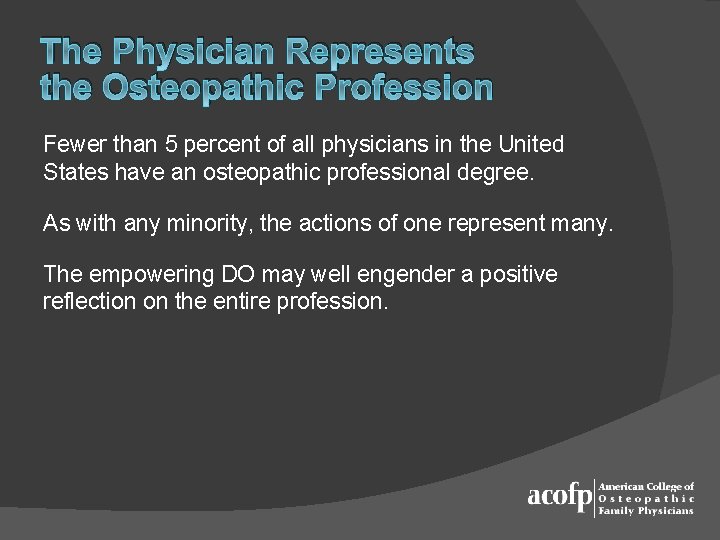 The Physician Represents the Osteopathic Profession

Fewer than 5 percent of all physicians in the United States have an osteopathic professional degree.

As with any minority, the actions of one represent many.

The empowering DO may well engender a positive reflection on the entire profession.

acofp American College of Osteopathic Family Physicians